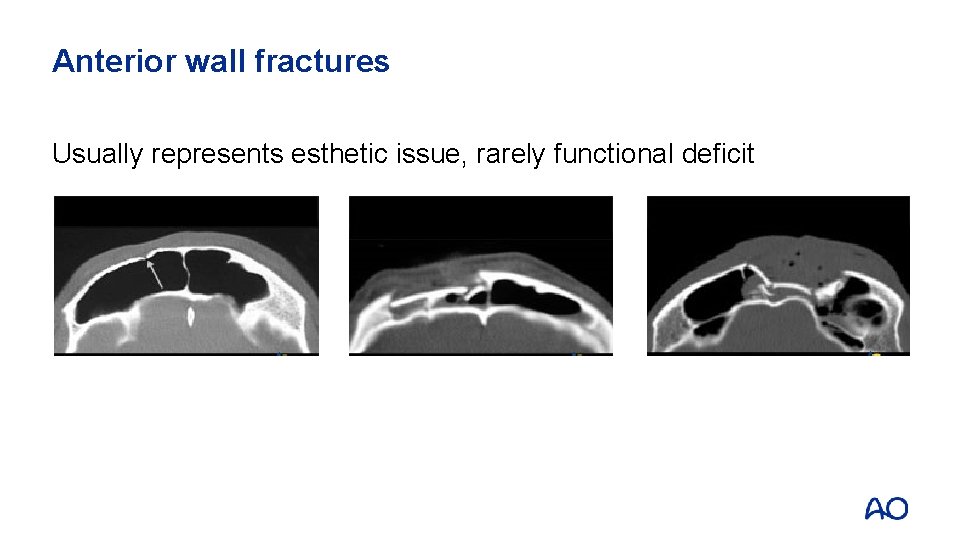 Anterior wall fractures

Usually represents esthetic issue, rarely functional deficit

AO